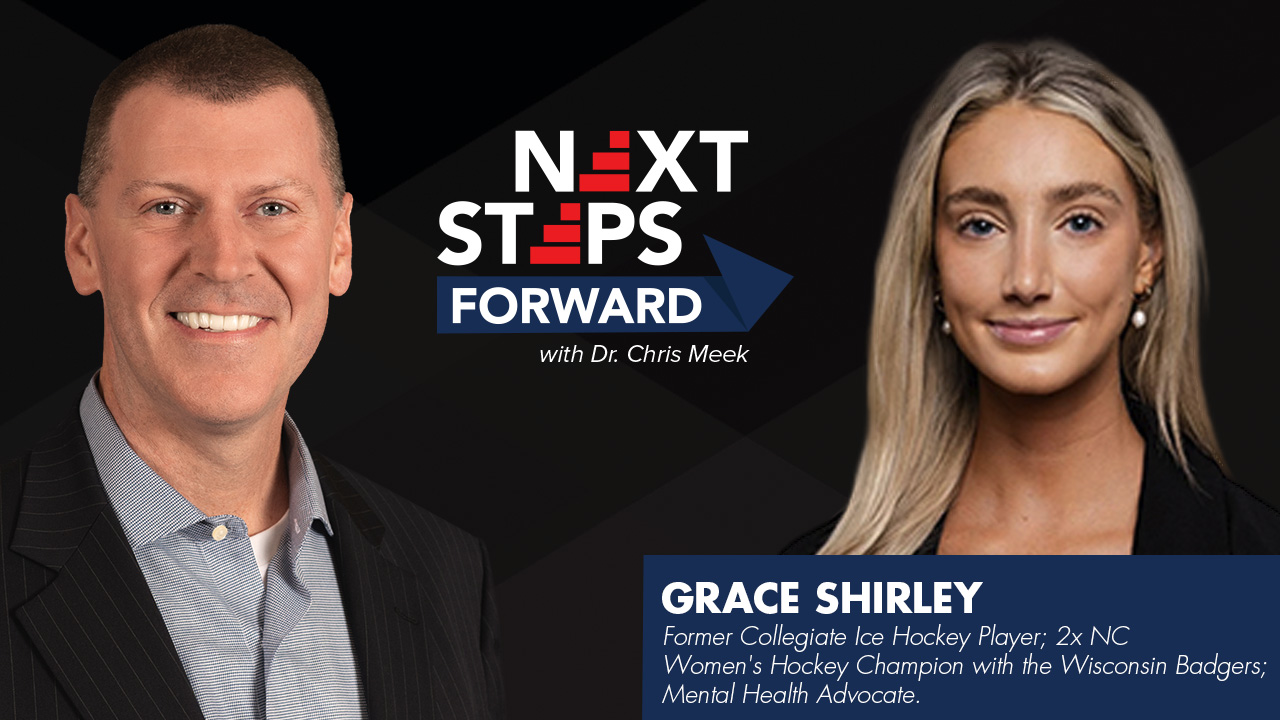 NEXT STEPS FORWARD
with Dr. Chris Meek

GRACE SHIRLEY
Former Collegiate Ice Hockey Player; 2x NC Women's Hockey Champion with the Wisconsin Badgers; Mental Health Advocate.